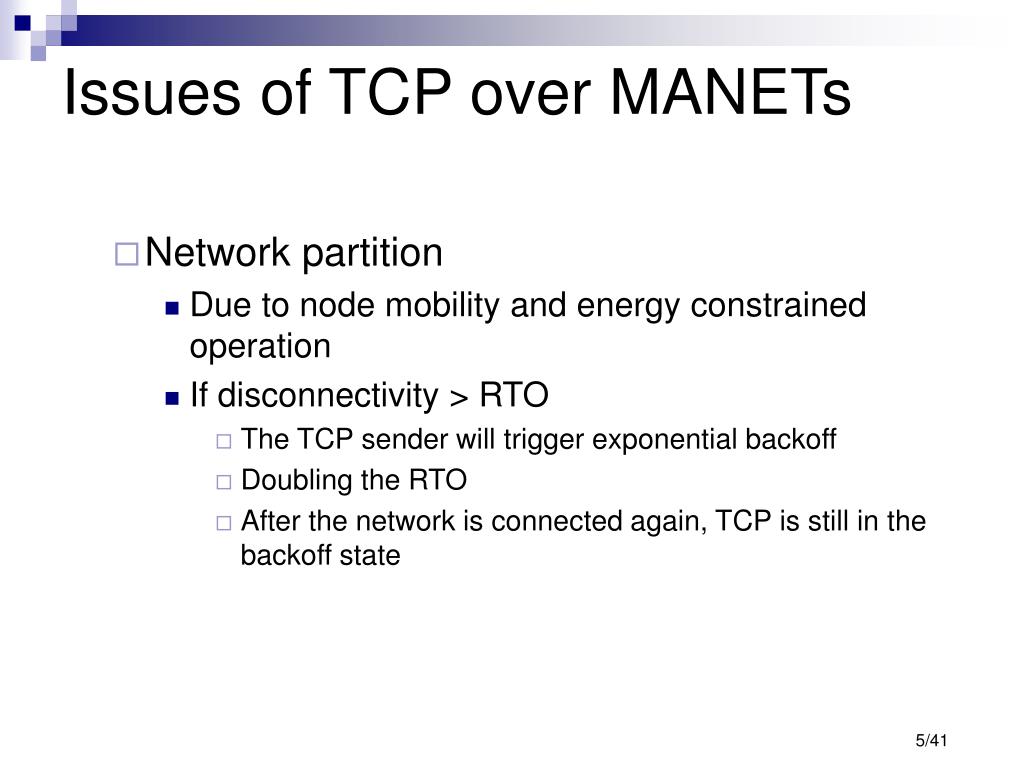 Issues of TCP over MANETs

Network partition

Due to node mobility and energy constrained operation

If disconnectivity > RTO

The TCP sender will trigger exponential backoff

Doubling the RTO

After the network is connected again, TCP is still in the backoff state

5/41